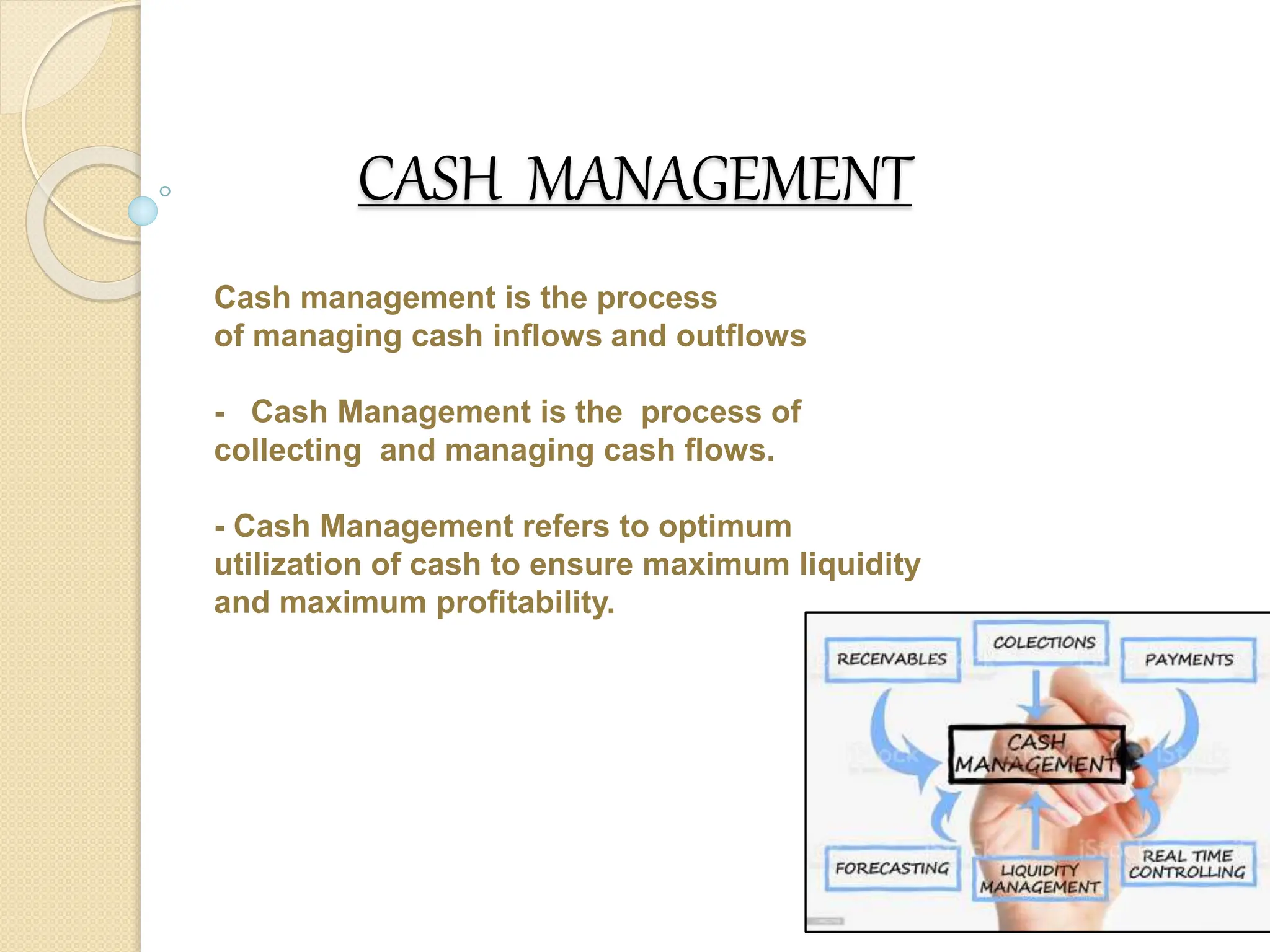 CASH MANAGEMENT

Cash management is the process of managing cash inflows and outflows

- Cash Management is the process of collecting and managing cash flows.

- Cash Management refers to optimum utilization of cash to ensure maximum liquidity and maximum profitability.

RECEIVABLES

COLECTIONS

PAYMENTS

CASH MANAGEMENT

FORECASTING

LIQUIDITY MANAGEMENT

REAL TIME CONTROLLING